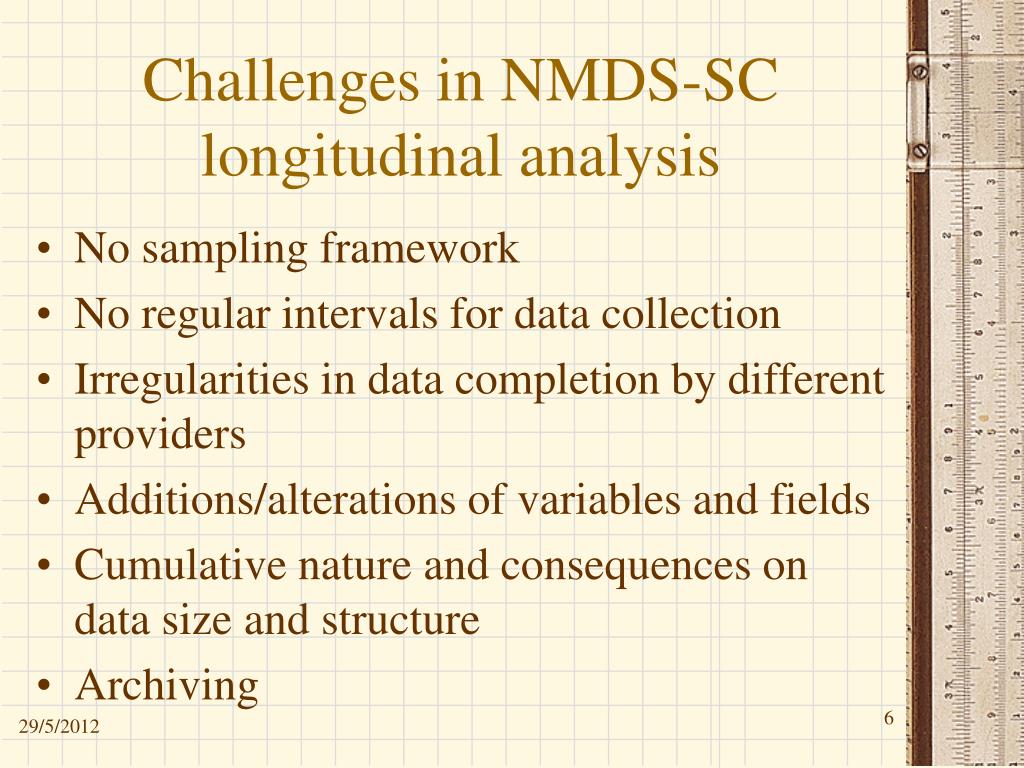 Challenges in NMDS-SC longitudinal analysis

• No sampling framework
• No regular intervals for data collection
• Irregularities in data completion by different providers
• Additions/alterations of variables and fields
• Cumulative nature and consequences on data size and structure
• Archiving

29/5/2012

6